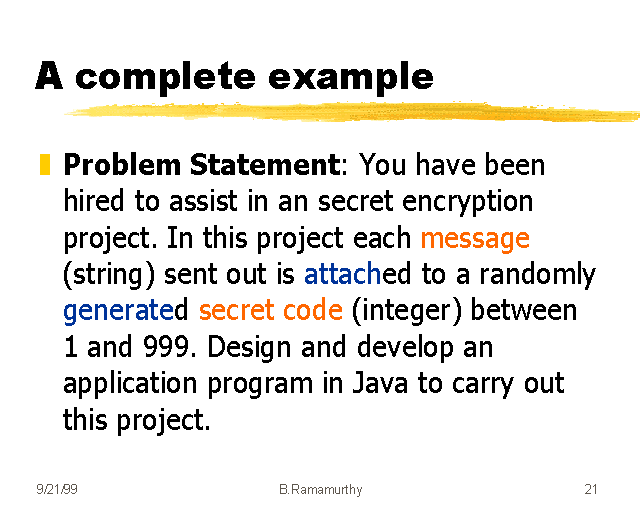 A complete example

Problem Statement: You have been hired to assist in an secret encryption project. In this project each message (string) sent out is attached to a randomly generated secret code (integer) between 1 and 999. Design and develop an application program in Java to carry out this project.

9/21/99

B.Ramamurthy

21